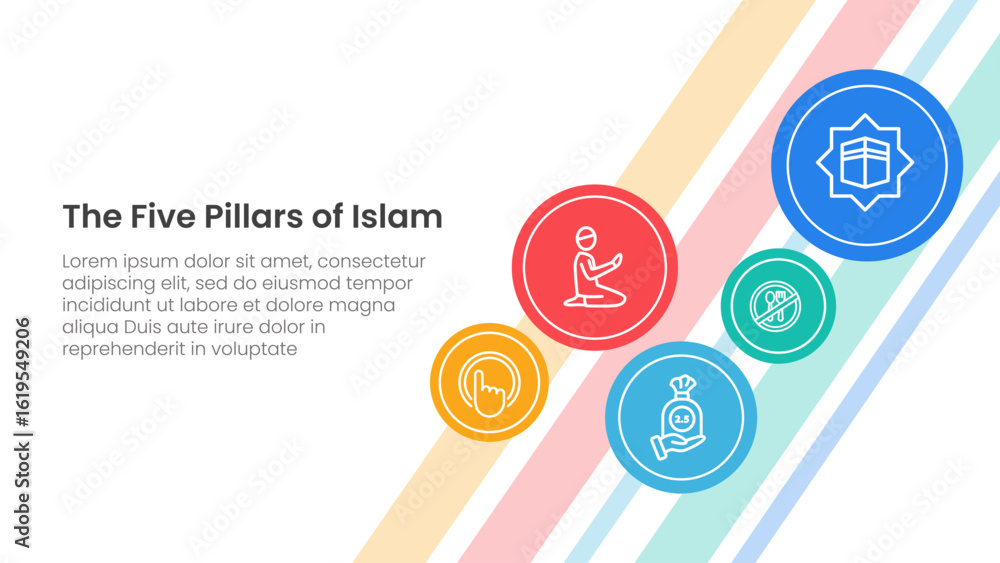 The Five Pillars of Islam

Lorem ipsum dolor sit amet, consectetur adipiscing elit, sed do eiusmod tempor incididunt ut labore et dolore magna aliqua Duis aute irure dolor in reprehenderit in voluptate

2.5

Adobe Stock | #1619549206